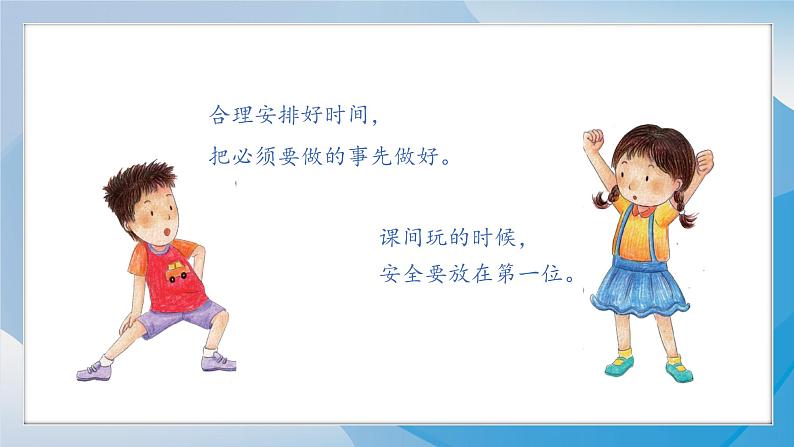 合理安排好时间，
把必须要做的事先做好。

课间玩的时候，
安全要放在第一位。